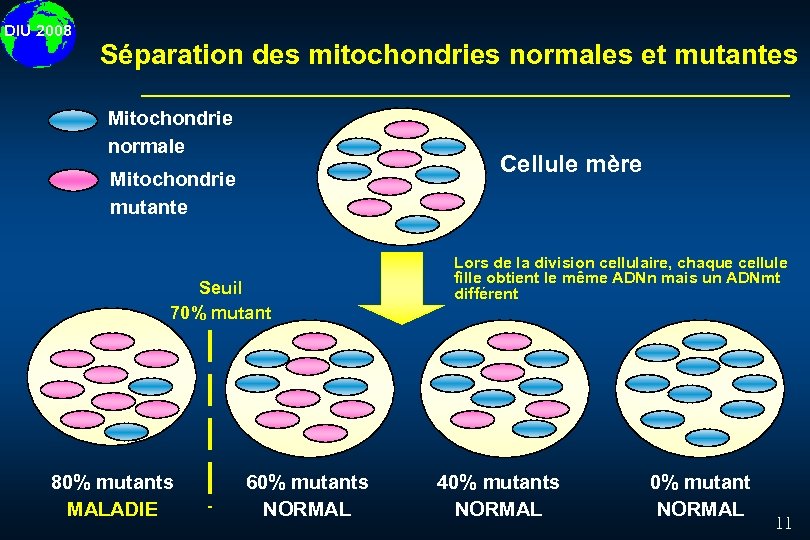 DIU 2008

Séparation des mitochondries normales et mutantes

Mitochondrie normale

Mitochondrie mutante

Cellule mère

Lors de la division cellulaire, chaque cellule fille obtient le même ADNn mais un ADNmt différent

Seuil 70% mutant

80% mutants
MALADIE

60% mutants
NORMAL

40% mutants
NORMAL

0% mutant
NORMAL

11